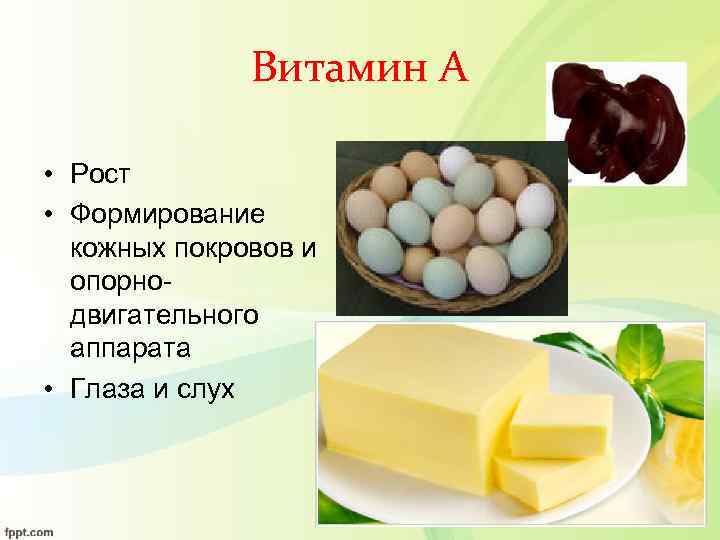 Витамин А

• Рост
• Формирование кожных покровов и опорно-двигательного аппарата
• Глаза и слух

fppt.com